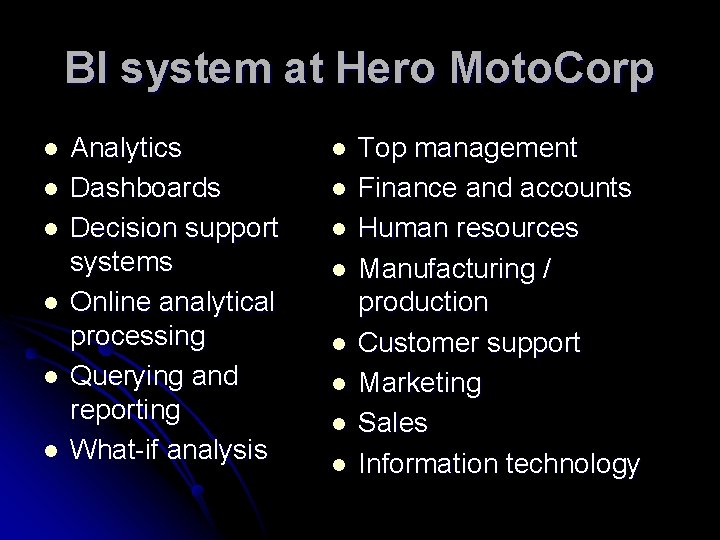 BI system at Hero MotoCorp

- Analytics
- Dashboards
- Decision support systems
- Online analytical processing
- Querying and reporting
- What-if analysis

- Top management
- Finance and accounts
- Human resources
- Manufacturing / production
- Customer support
- Marketing
- Sales
- Information technology